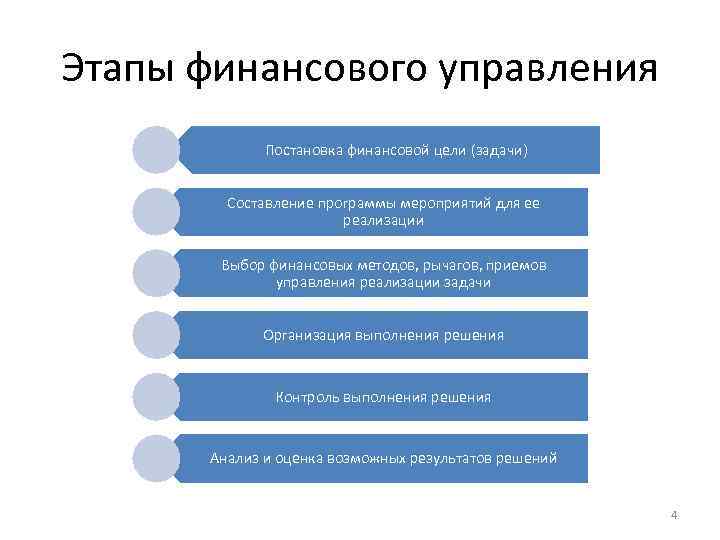 Этапы финансового управления

Постановка финансовой цели (задачи)

Составление программы мероприятий для ее реализации

Выбор финансовых методов, рычагов, приемов управления реализации задачи

Организация выполнения решения

Контроль выполнения решения

Анализ и оценка возможных результатов решений

4